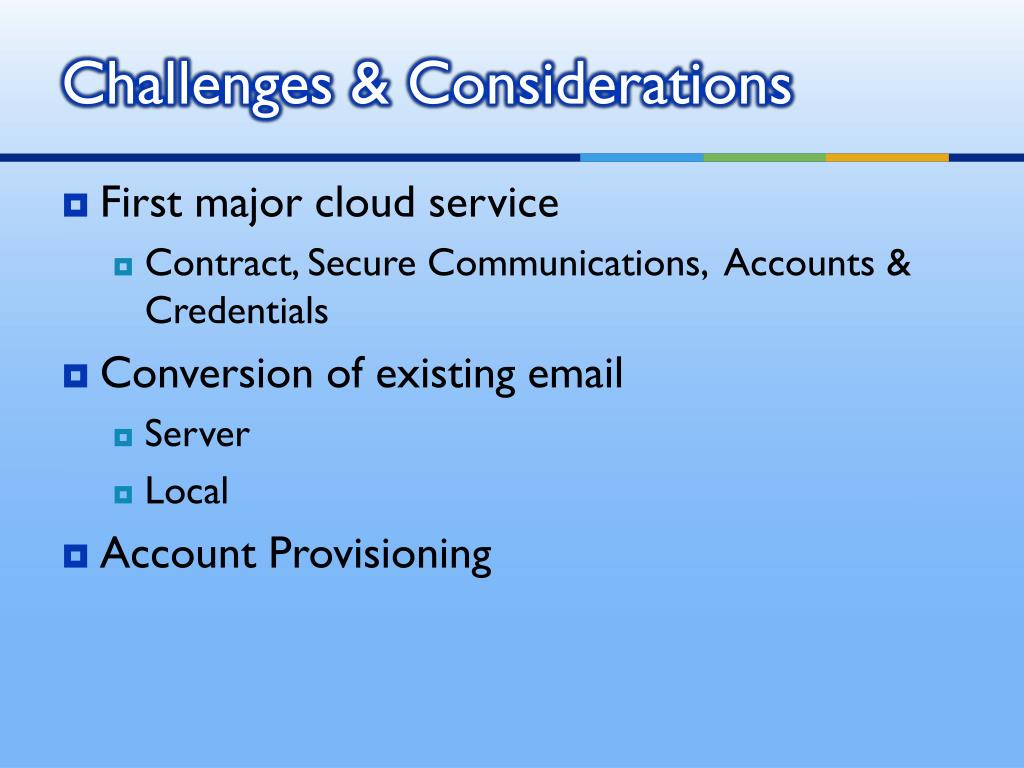 Challenges & Considerations

First major cloud service

Contract, Secure Communications, Accounts & Credentials

Conversion of existing email

Server

Local

Account Provisioning